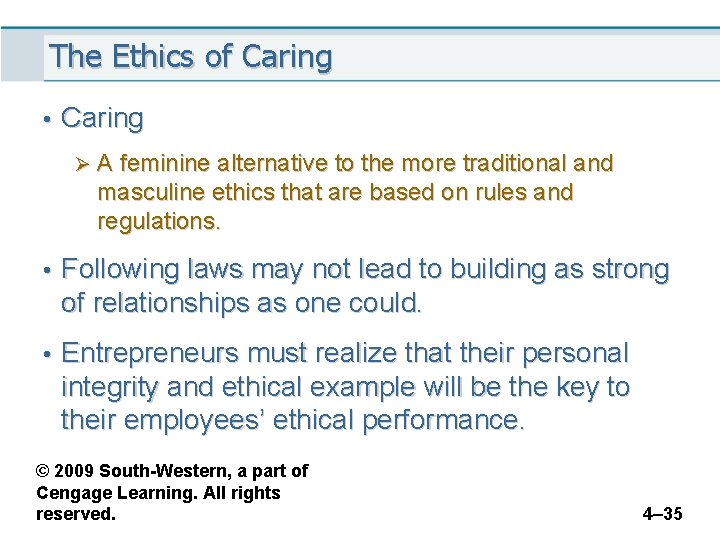 The Ethics of Caring

• Caring

➢ A feminine alternative to the more traditional and masculine ethics that are based on rules and regulations.

• Following laws may not lead to building as strong of relationships as one could.

• Entrepreneurs must realize that their personal integrity and ethical example will be the key to their employees' ethical performance.

© 2009 South-Western, a part of Cengage Learning. All rights reserved.

4–35